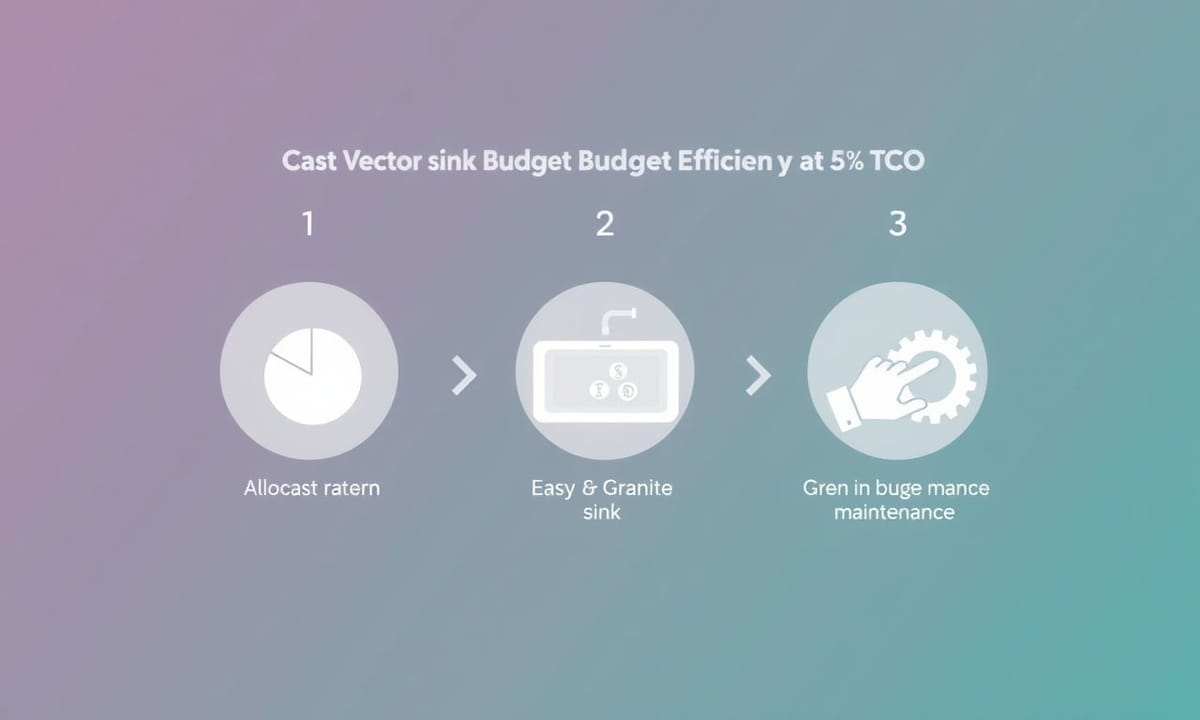 Cast Vector sink Budget Budget Efficien y at 5% TCO

1

2

3

Allocast ratern

Easy & Granite sink

Gren in buge mance maintenance